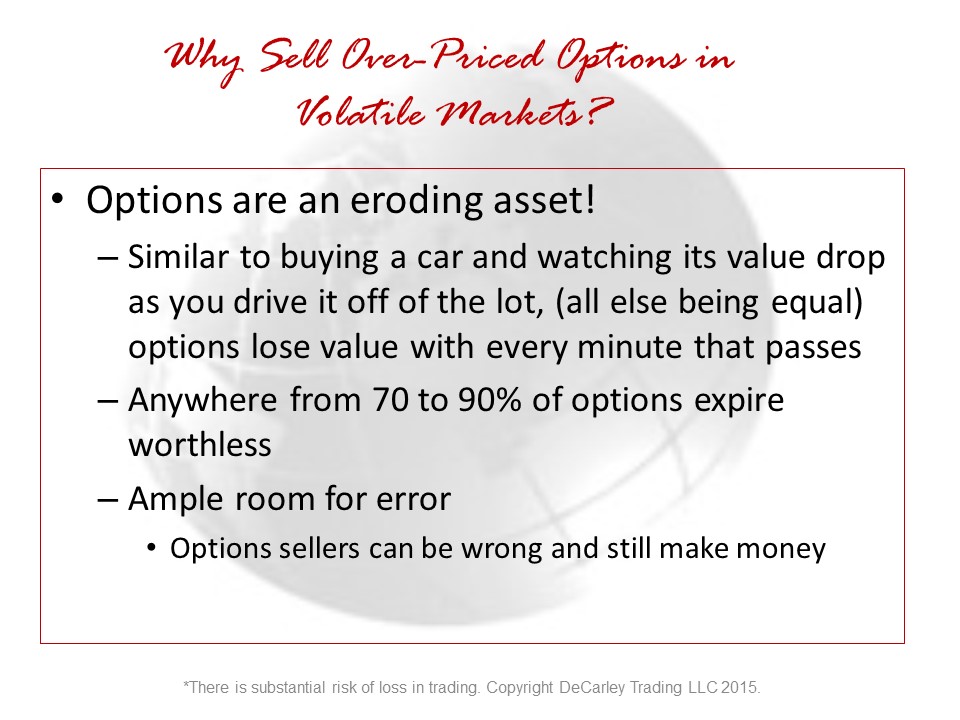 Why Sell Over-Priced Options in Volatile Markets?

• Options are an eroding asset!
– Similar to buying a car and watching its value drop as you drive it off of the lot, (all else being equal) options lose value with every minute that passes
– Anywhere from 70 to 90% of options expire worthless
– Ample room for error
• Options sellers can be wrong and still make money

*There is substantial risk of loss in trading. Copyright DeCarley Trading LLC 2015.